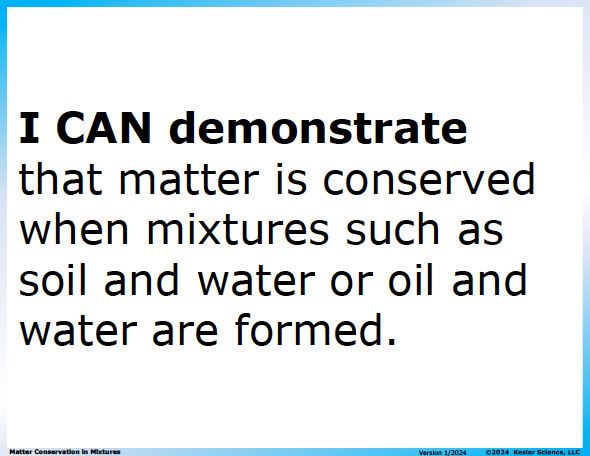 I CAN demonstrate that matter is conserved when mixtures such as soil and water or oil and water are formed.

Matter Conservation in Mixtures

Version 1/2024 ©2024 Kesler Science, LLC